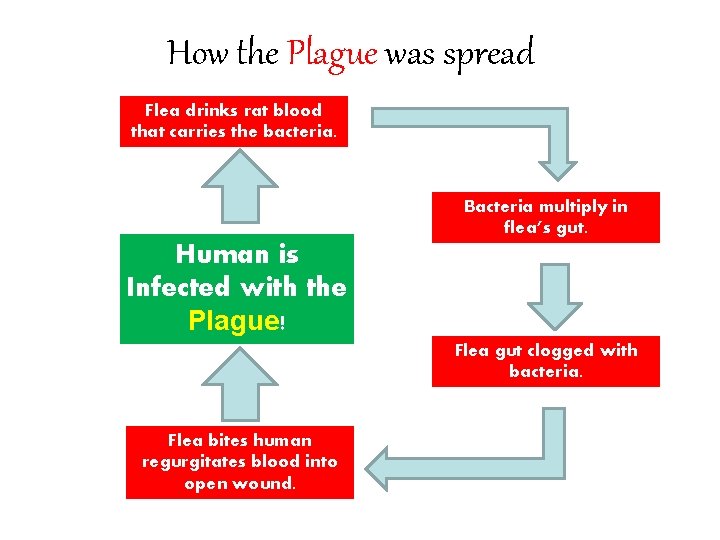 How the Plague was spread

Flea drinks rat blood that carries the bacteria.

Bacteria multiply in flea's gut.

Flea gut clogged with bacteria.

Flea bites human regurgitates blood into open wound.

Human is Infected with the Plague!